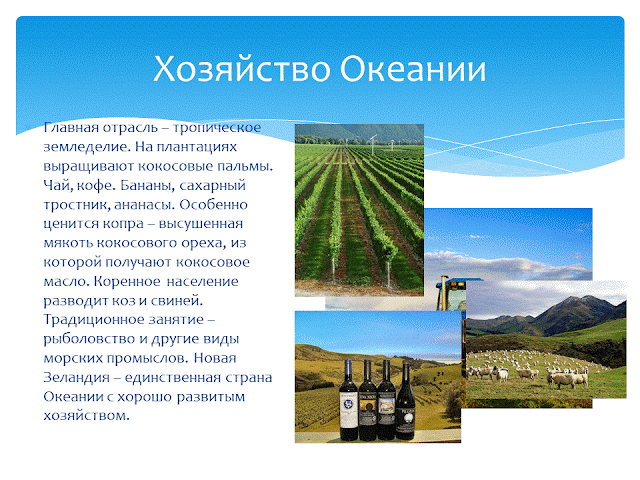 Хозяйство Океании

Главная отрасль – тропическое земледелие. На плантациях выращивают кокосовые пальмы. Чай, кофе. Бананы, сахарный тростник, ананасы. Особенно ценится копра – высушенная мякоть кокосового ореха, из которой получают кокосовое масло. Коренное население разводит коз и свиней. Традиционное занятие – рыболовство и другие виды морских промыслов. Новая Зеландия – единственная страна Океании с хорошо развитым хозяйством.